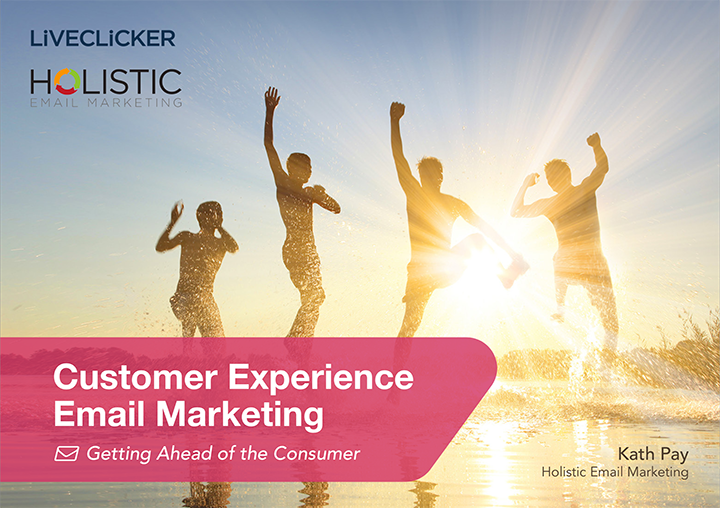 LiVECLiCKER

HOLISTIC
EMAIL MARKETING

Customer Experience Email Marketing

Getting Ahead of the Consumer

Kath Pay
Holistic Email Marketing